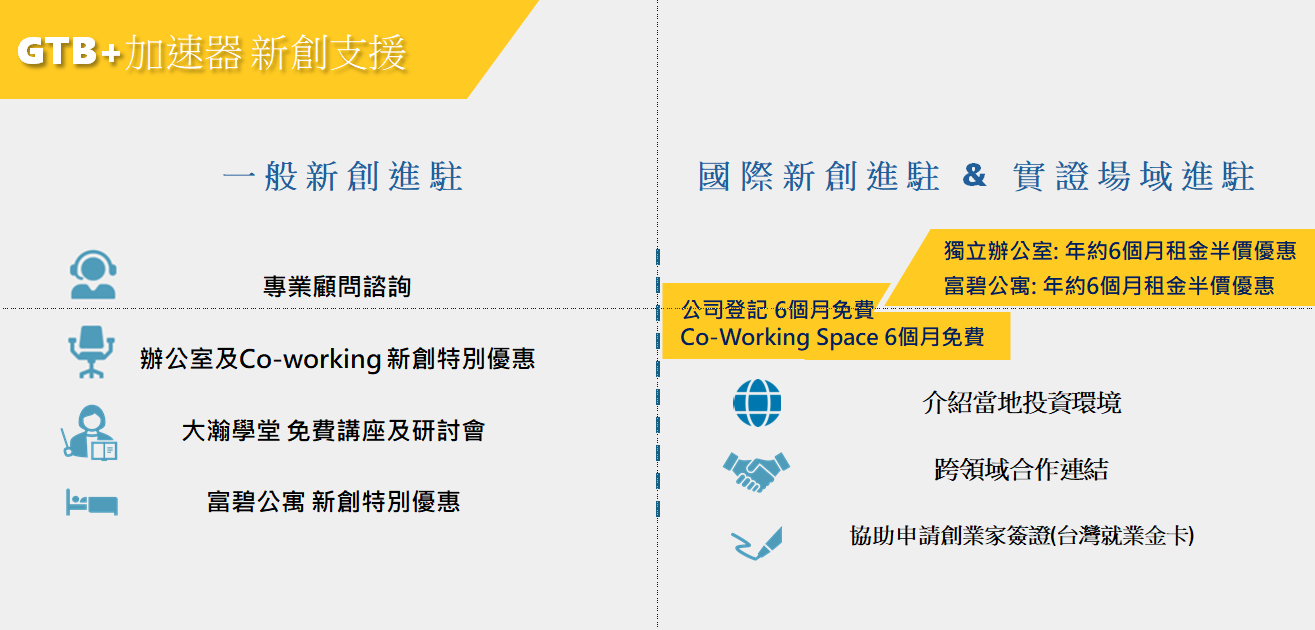 GTB+加速器 新創支援

一般新創進駐

專業顧問諮詢

辦公室及Co-working 新創特別優惠

大瀚學堂 免費講座及研討會

富碧公寓 新創特別優惠

國際新創進駐 & 實證場域進駐

獨立辦公室: 年約6個月租金半價優惠
富碧公寓: 年約6個月租金半價優惠

公司登記 6個月免費
Co-Working Space 6個月免費

介紹當地投資環境

跨領域合作連結

協助申請創業家簽證(台灣就業金卡)